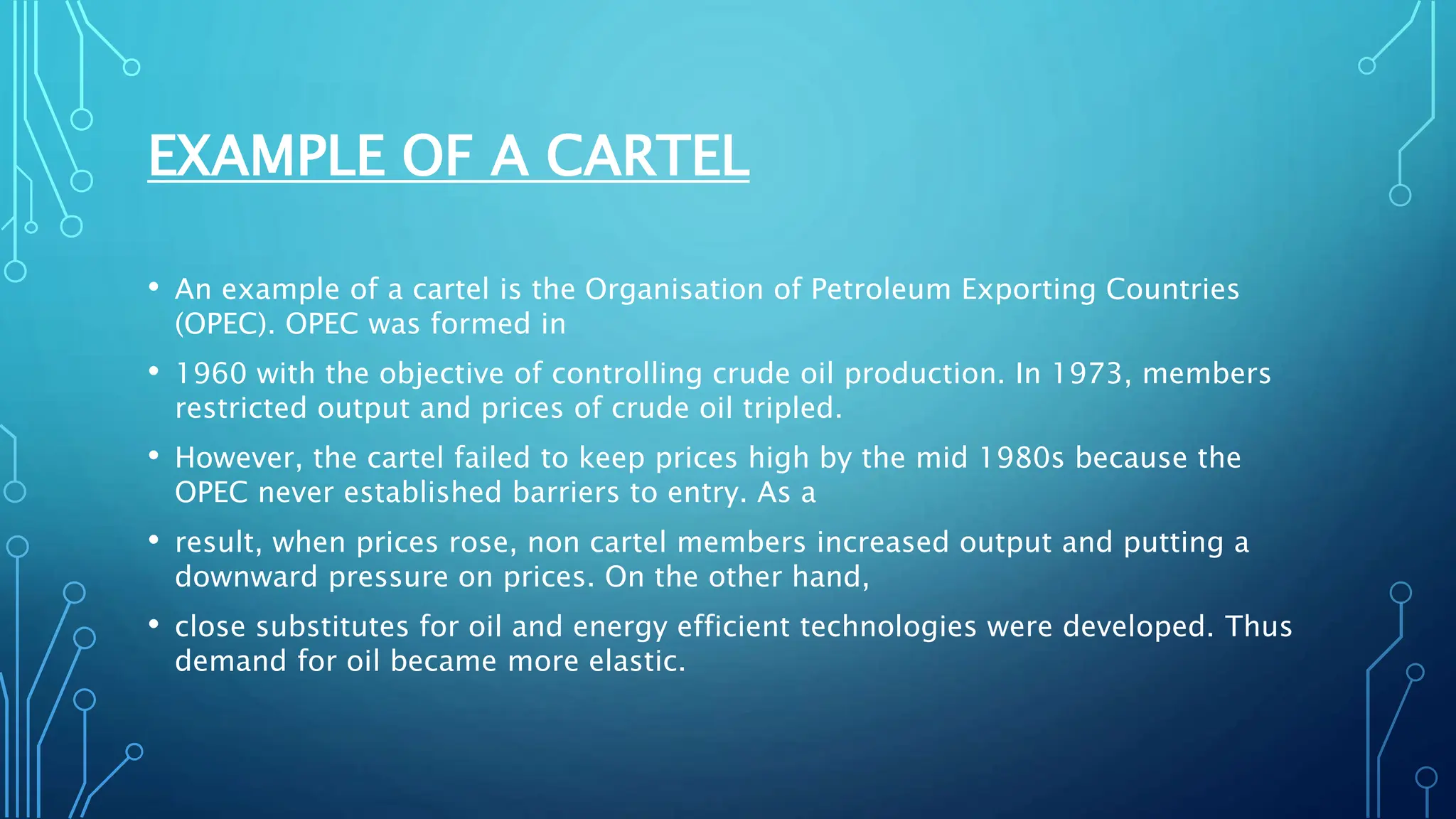 EXAMPLE OF A CARTEL

• An example of a cartel is the Organisation of Petroleum Exporting Countries (OPEC). OPEC was formed in

• 1960 with the objective of controlling crude oil production. In 1973, members restricted output and prices of crude oil tripled.

• However, the cartel failed to keep prices high by the mid 1980s because the OPEC never established barriers to entry. As a

• result, when prices rose, non cartel members increased output and putting a downward pressure on prices. On the other hand,

• close substitutes for oil and energy efficient technologies were developed. Thus demand for oil became more elastic.